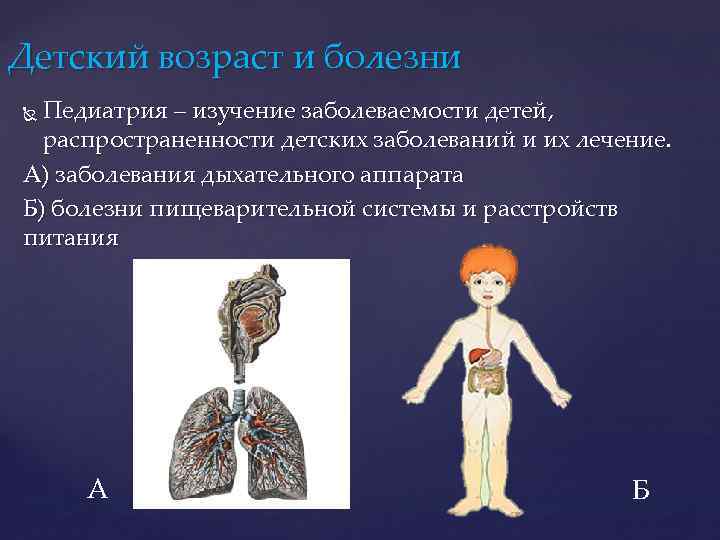 Детский возраст и болезни

Педиатрия – изучение заболеваемости детей, распространенности детских заболеваний и их лечение.

А) заболевания дыхательного аппарата

Б) болезни пищеварительной системы и расстройств питания

А

Б